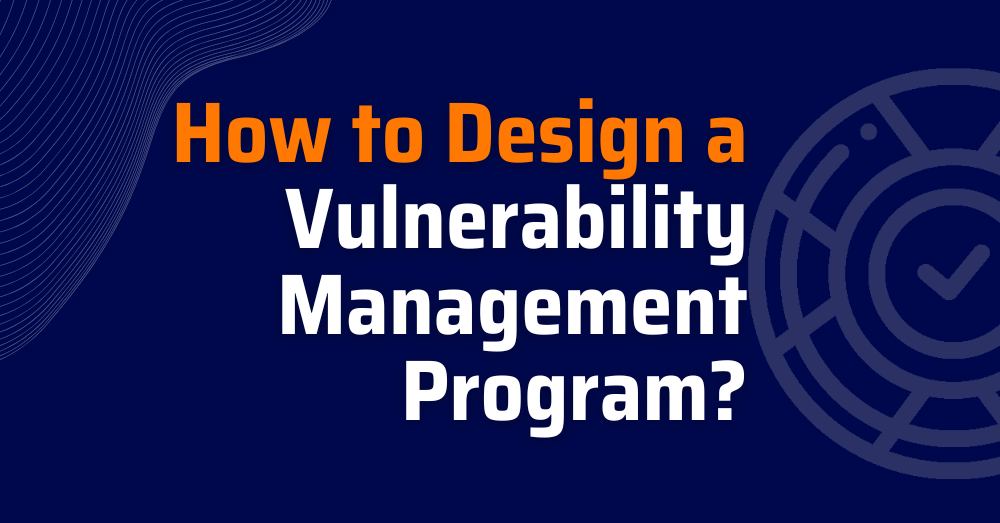 How to Design a Vulnerability Management Program?